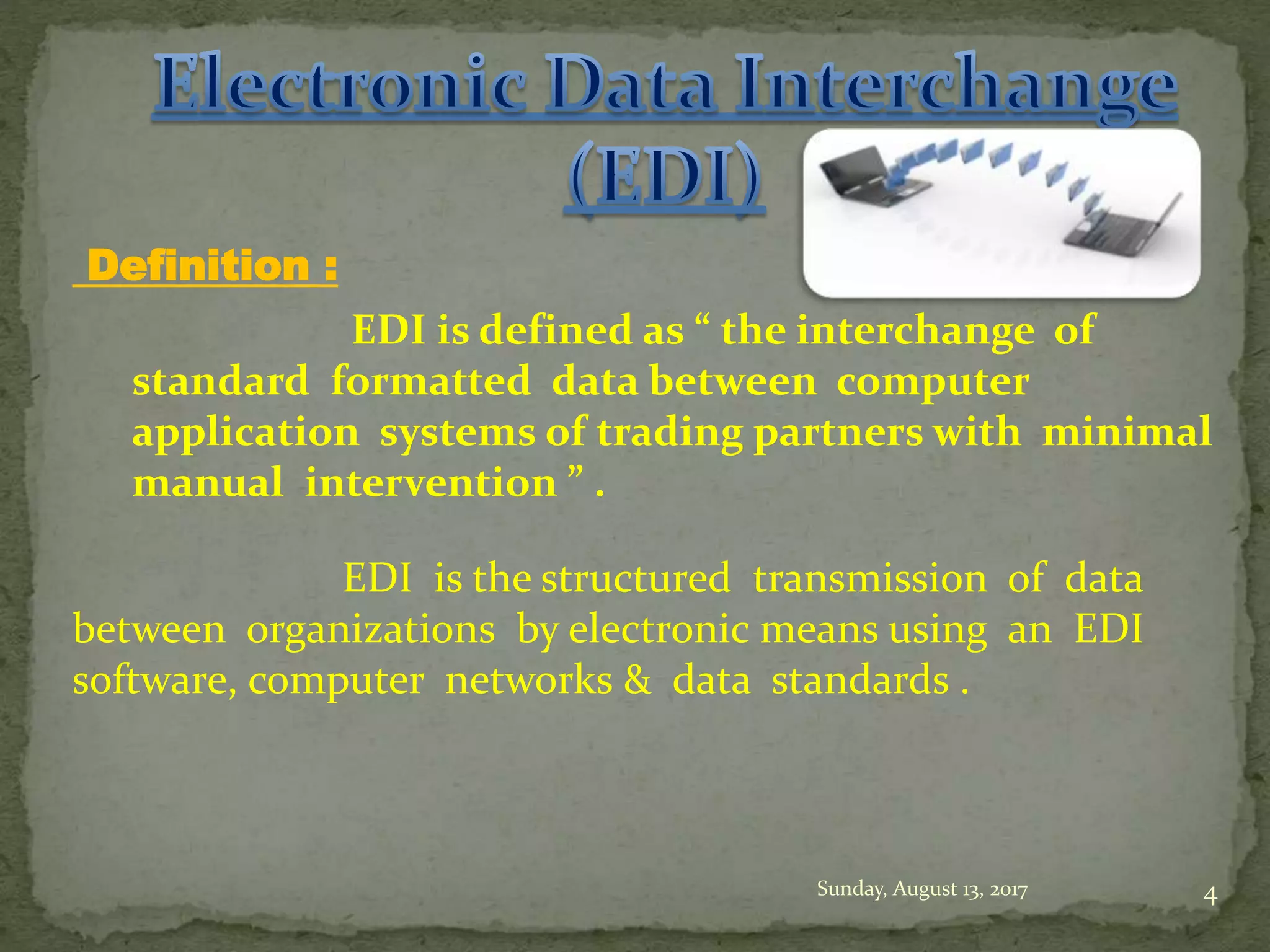 Electronic Data Interchange (EDI)

Definition :

EDI is defined as “ the interchange of standard formatted data between computer application systems of trading partners with minimal manual intervention ” .

EDI is the structured transmission of data between organizations by electronic means using an EDI software, computer networks & data standards .

Sunday, August 13, 2017

4